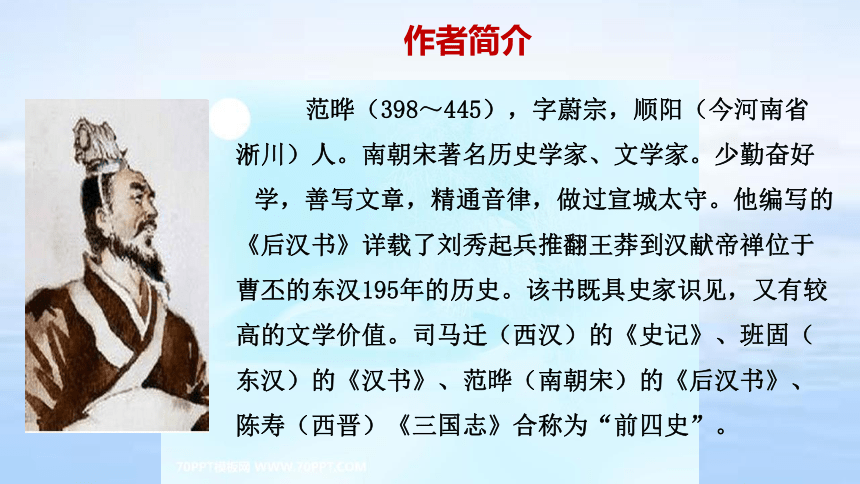 作者简介

范晔（398～445），字蔚宗，顺阳（今河南省淅川）人。南朝宋著名历史学家、文学家。少勤奋好学，善写文章，精通音律，做过宣城太守。他编写的《后汉书》详载了刘秀起兵推翻王莽到汉献帝禅位于曹丕的东汉195年的历史。该书既具史家识见，又有较高的文学价值。司马迁（西汉）的《史记》、班固（东汉）的《汉书》、范晔（南朝宋）的《后汉书》、陈寿（西晋）《三国志》合称为“前四史”。

70PPT模板网 WWW.70PPT.COM